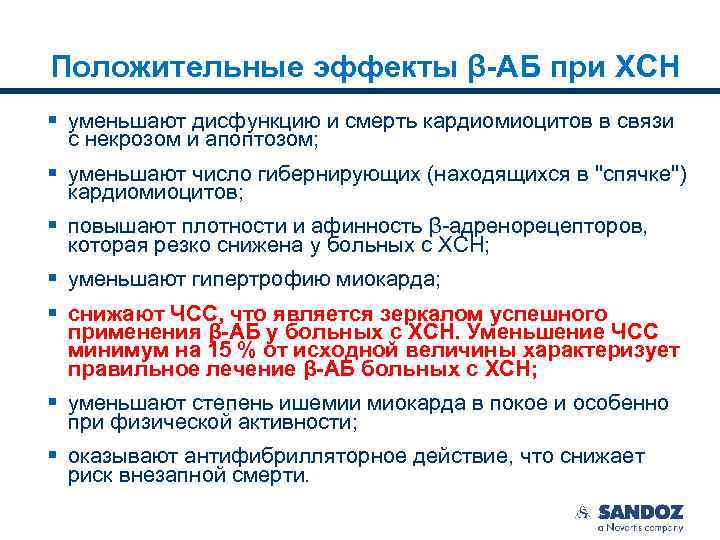 Положительные эффекты β-АБ при ХСН

▪ уменьшают дисфункцию и смерть кардиомиоцитов в связи с некрозом и апоптозом;

▪ уменьшают число гибернирующих (находящихся в "спячке") кардиомиоцитов;

▪ повышают плотности и афинность β-адренорецепторов, которая резко снижена у больных с ХСН;

▪ уменьшают гипертрофию миокарда;

▪ снижают ЧСС, что является зеркалом успешного применения β-АБ у больных с ХСН. Уменьшение ЧСС минимум на 15 % от исходной величины характеризует правильное лечение β-АБ больных с ХСН;

▪ уменьшают степень ишемии миокарда в покое и особенно при физической активности;

▪ оказывают антифибрилляторное действие, что снижает риск внезапной смерти.

SANDOZ
a Novartis company